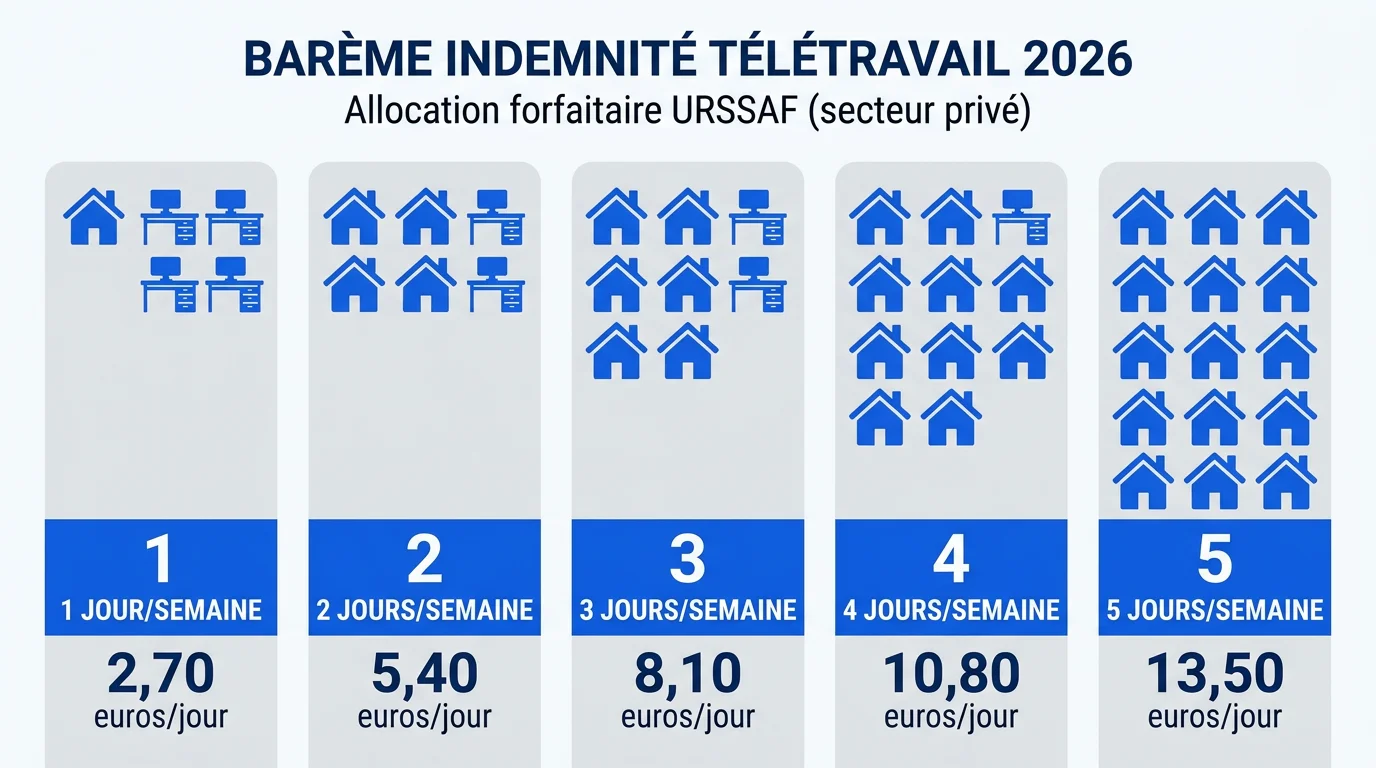 BARÈME INDEMNITÉ TÉLÉTRAVAIL 2026
Allocation forfaitaire URSSAF (secteur privé)

1
1 JOUR/SEMAINE
2,70
euros/jour

2
2 JOURS/SEMAINE
5,40
euros/jour

3
3 JOURS/SEMAINE
8,10
euros/jour

4
4 JOURS/SEMAINE
10,80
euros/jour

5
5 JOURS/SEMAINE
13,50
euros/jour